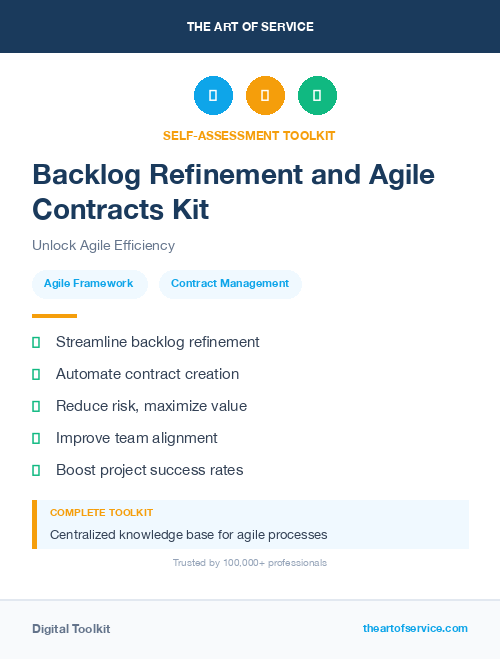 THE ART OF SERVICE

SELF-ASSESSMENT TOOLKIT

Backlog Refinement and Agile Contracts Kit

Unlock Agile Efficiency

Agile Framework

Contract Management

Streamline backlog refinement

Automate contract creation

Reduce risk, maximize value

Improve team alignment

Boost project success rates

COMPLETE TOOLKIT

Centralized knowledge base for agile processes

Trusted by 100,000+ professionals

Digital Toolkit

theartofservice.com